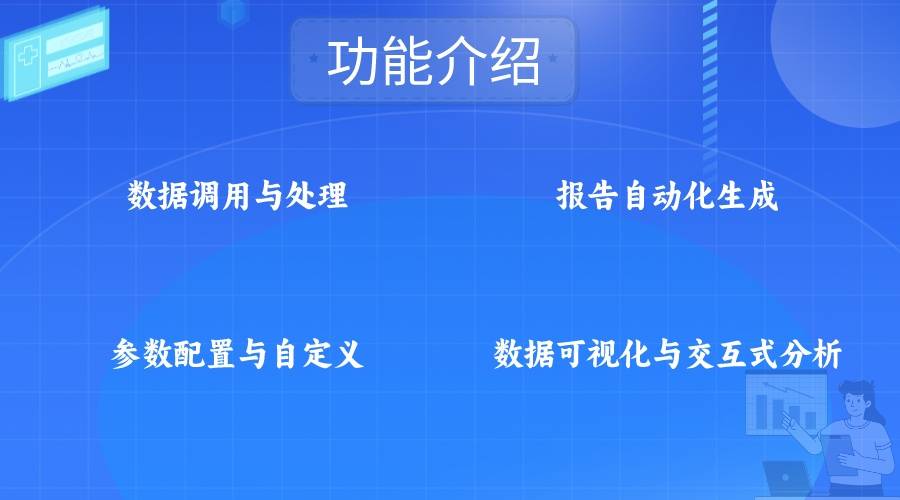 功能介绍

数据调用与处理

报告自动化生成

参数配置与自定义

数据可视化与交互式分析